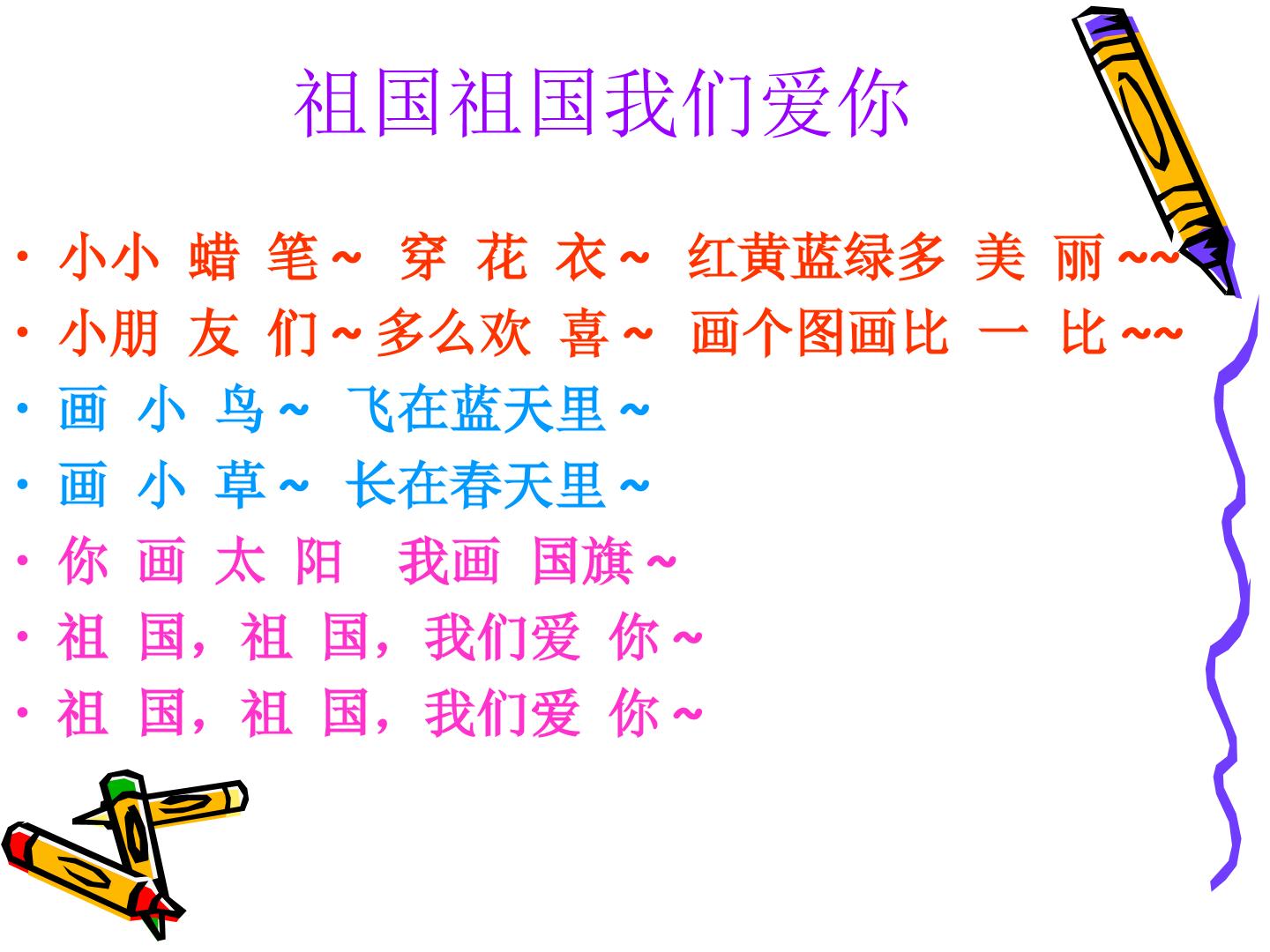 祖国祖国我们爱你

• 小小 蜡 笔~ 穿 花 衣~ 红黄蓝绿多 美 丽~~
• 小朋 友 们~多么欢 喜~ 画个图画比 一 比~~
• 画 小 鸟~ 飞在蓝天里~
• 画 小 草~ 长在春天里~
• 你 画 太 阳 我画 国旗~
• 祖 国，祖 国，我们爱 你~
• 祖 国，祖 国，我们爱 你~